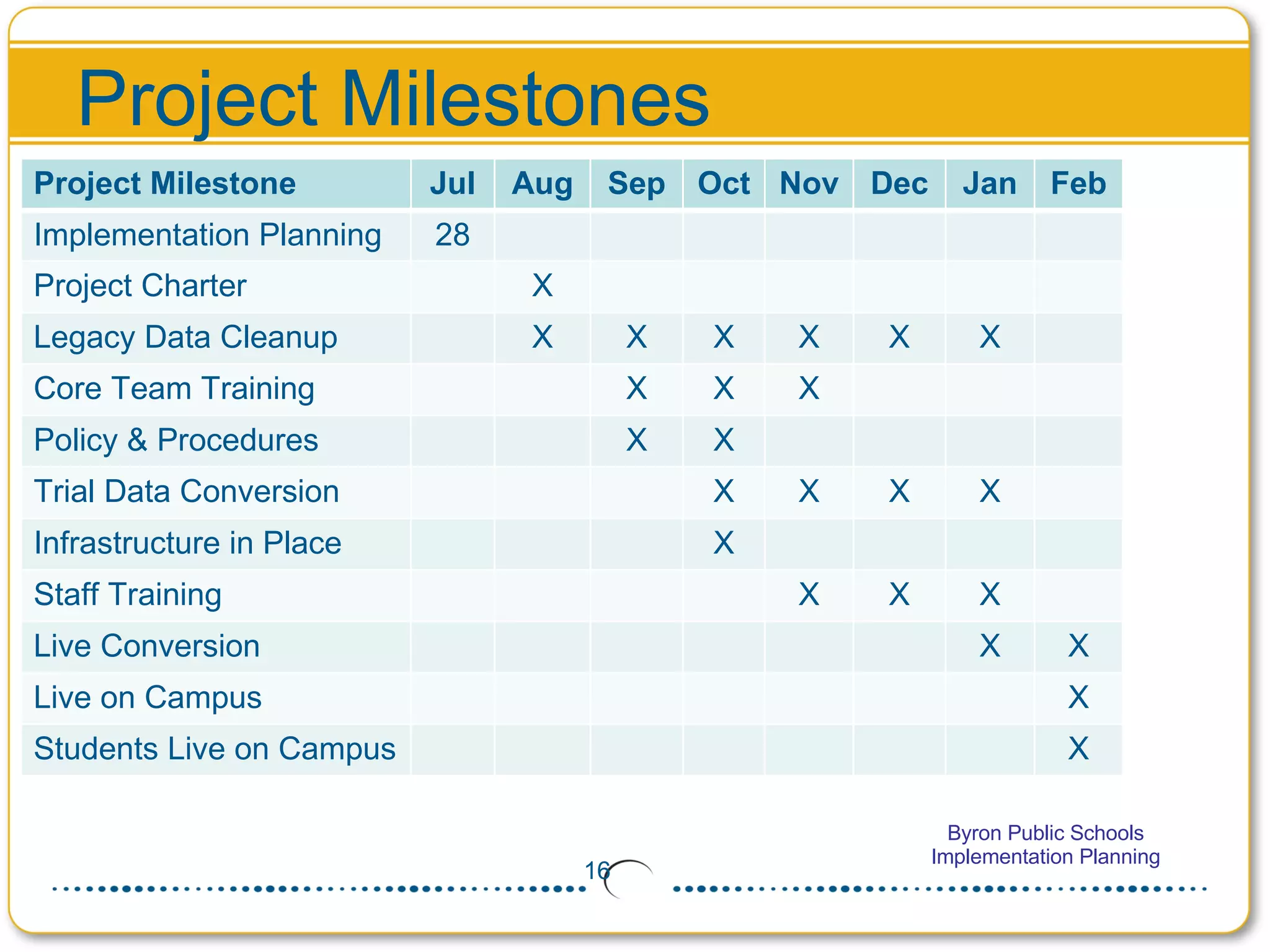 Project Milestones

| Project Milestone | Jul | Aug | Sep | Oct | Nov | Dec | Jan | Feb |
|---|---|---|---|---|---|---|---|---|
| Implementation Planning | 28 | | | | | | | |
| Project Charter | | X | | | | | | |
| Legacy Data Cleanup | | X | X | X | X | X | X | |
| Core Team Training | | | X | X | X | | | |
| Policy & Procedures | | | X | X | | | | |
| Trial Data Conversion | | | | X | X | X | X | |
| Infrastructure in Place | | | | X | | | | |
| Staff Training | | | | | X | X | X | |
| Live Conversion | | | | | | | X | X |
| Live on Campus | | | | | | | | X |
| Students Live on Campus | | | | | | | | X |

Byron Public Schools
Implementation Planning

16